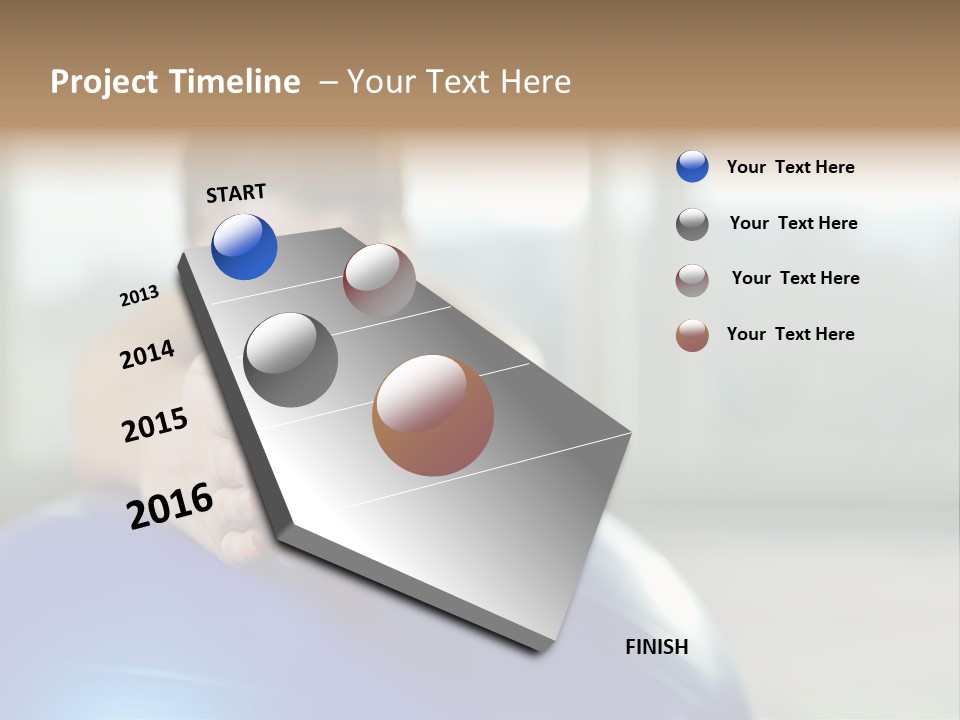 Project Timeline – Your Text Here

START

2013

2014

2015

2016

FINISH

Your Text Here

Your Text Here

Your Text Here

Your Text Here